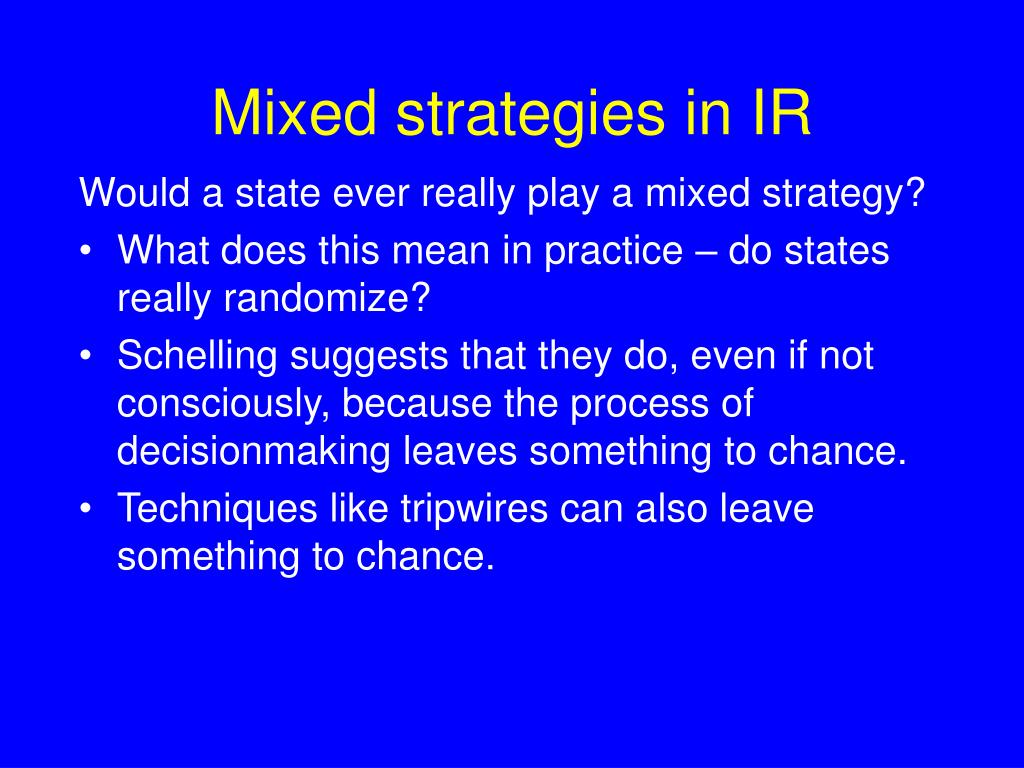 Mixed strategies in IR

Would a state ever really play a mixed strategy?

• What does this mean in practice – do states really randomize?
• Schelling suggests that they do, even if not consciously, because the process of decisionmaking leaves something to chance.
• Techniques like tripwires can also leave something to chance.